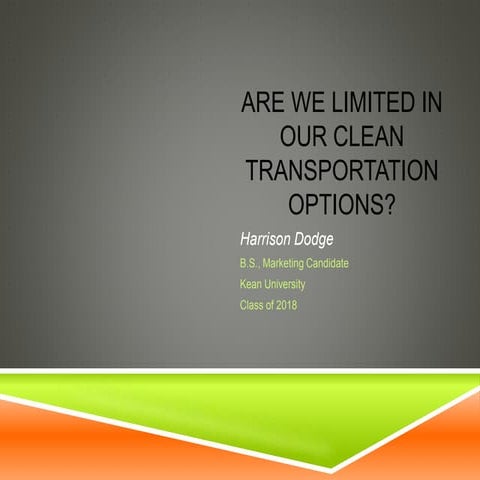 ARE WE LIMITED IN OUR CLEAN TRANSPORTATION OPTIONS?

Harrison Dodge

B.S., Marketing Candidate

Kean University

Class of 2018